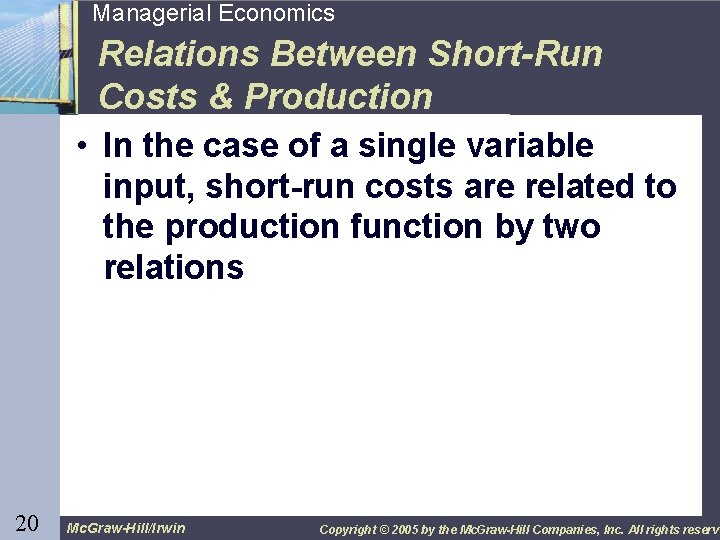 Managerial Economics

Relations Between Short-Run Costs & Production

• In the case of a single variable input, short-run costs are related to the production function by two relations

20

McGraw-Hill/Irwin

Copyright © 2005 by the McGraw-Hill Companies, Inc. All rights reserv